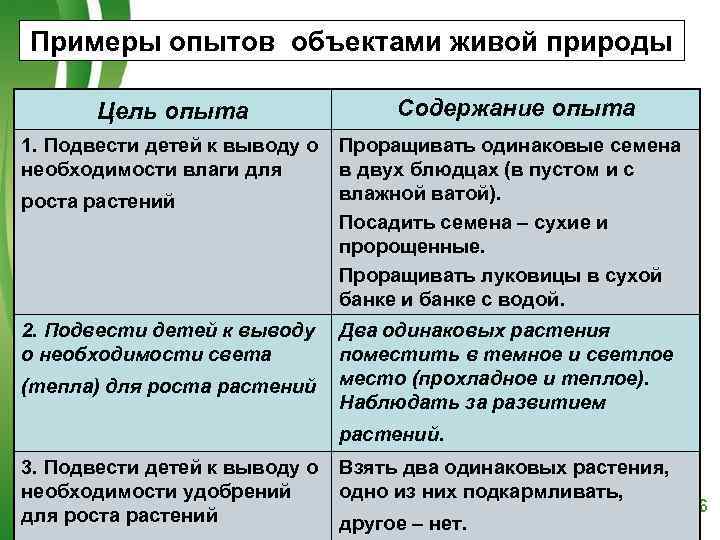 Примеры опытов объектами живой природы

| Цель опыта | Содержание опыта |
|---|---|
| 1. Подвести детей к выводу о необходимости влаги для роста растений | Проращивать одинаковые семена в двух блюдцах (в пустом и с влажной ватой). Посадить семена – сухие и пророщенные. Проращивать луковицы в сухой банке и банке с водой. |
| 2. Подвести детей к выводу о необходимости света (тепла) для роста растений | Два одинаковых растения поместить в темное и светлое место (прохладное и теплое). Наблюдать за развитием растений. |
| 3. Подвести детей к выводу о необходимости удобрений для роста растений | Взять два одинаковых растения, одно из них подкармливать, другое – нет. |

6